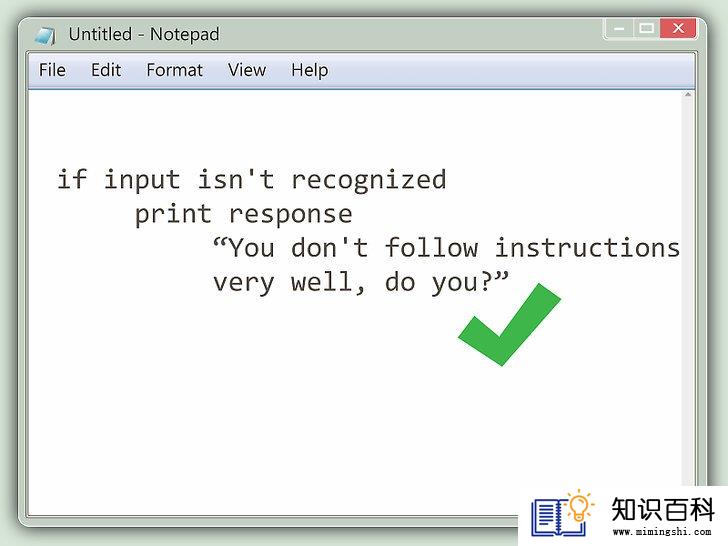 Untitled - Notepad

File Edit Format View Help

if input isn't recognized
print response
“You don't follow instructions very well, do you?”

知识百科
www.mimingshi.com